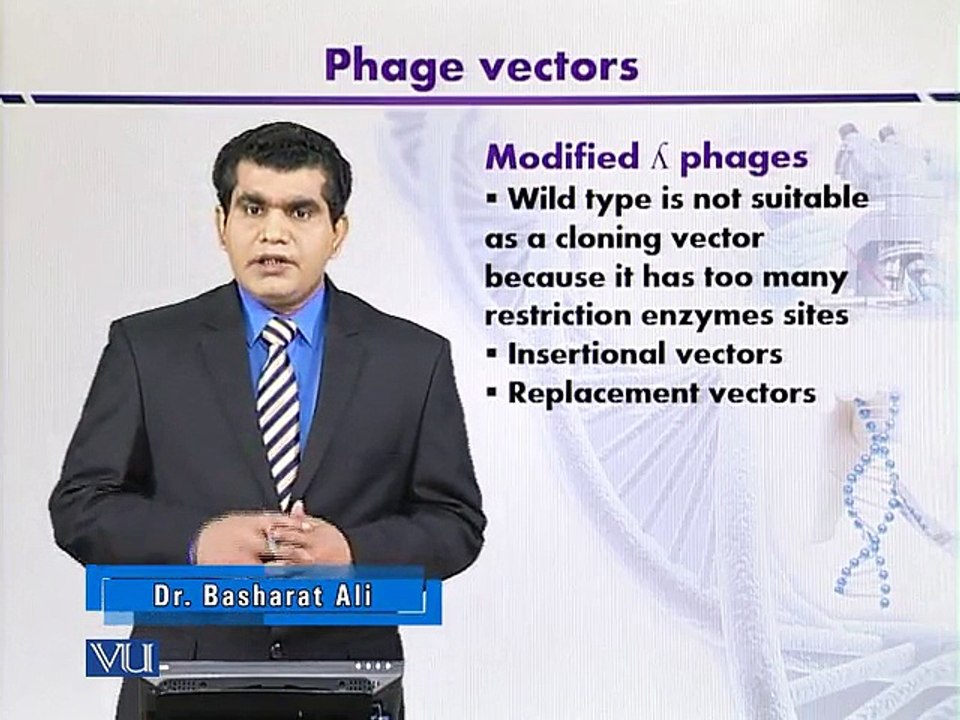 Phage vectors

Modified ʎ phages

▪ Wild type is not suitable as a cloning vector because it has too many restriction enzymes sites

▪ Insertional vectors

▪ Replacement vectors

Dr. Basharat Ali

VU